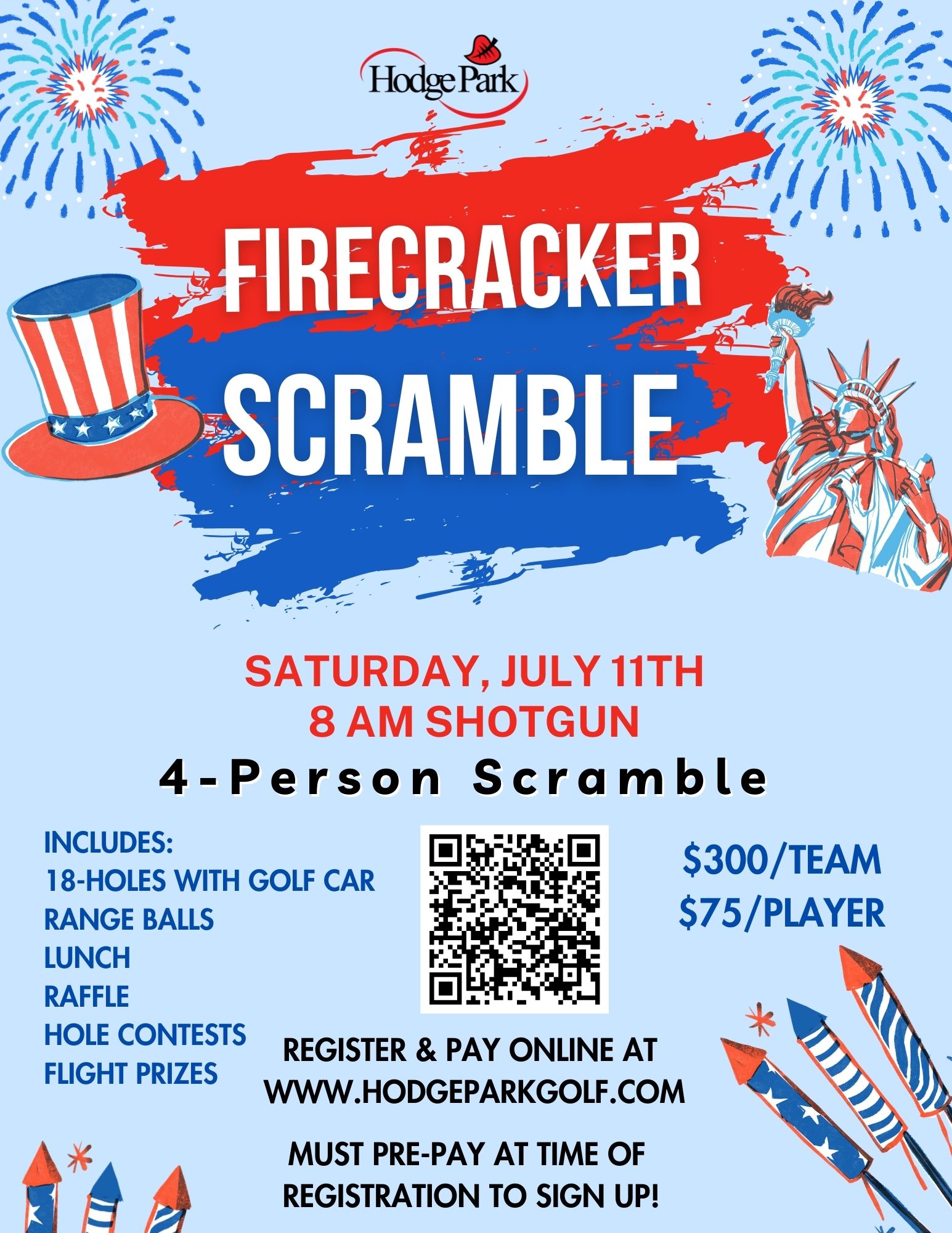 Hodge Park

FIRECRACKER SCRAMBLE

SATURDAY, JULY 11TH
8 AM SHOTGUN

4-Person Scramble

INCLUDES:
18-HOLES WITH GOLF CAR
RANGE BALLS
LUNCH
RAFFLE
HOLE CONTESTS
FLIGHT PRIZES

$300/TEAM
$75/PLAYER

REGISTER & PAY ONLINE AT WWW.HODGEPARKGOLF.COM

MUST PRE-PAY AT TIME OF REGISTRATION TO SIGN UP!